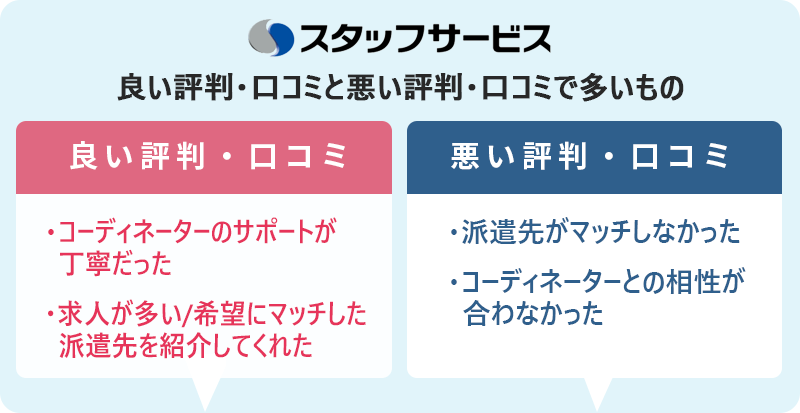 スタッフサービス

良い評判・口コミと悪い評判・口コミで多いもの

良い評判・口コミ

・コーディネーターのサポートが丁寧だった

・求人が多い/希望にマッチした派遣先を紹介してくれた

悪い評判・口コミ

・派遣先がマッチしなかった

・コーディネーターとの相性が合わなかった